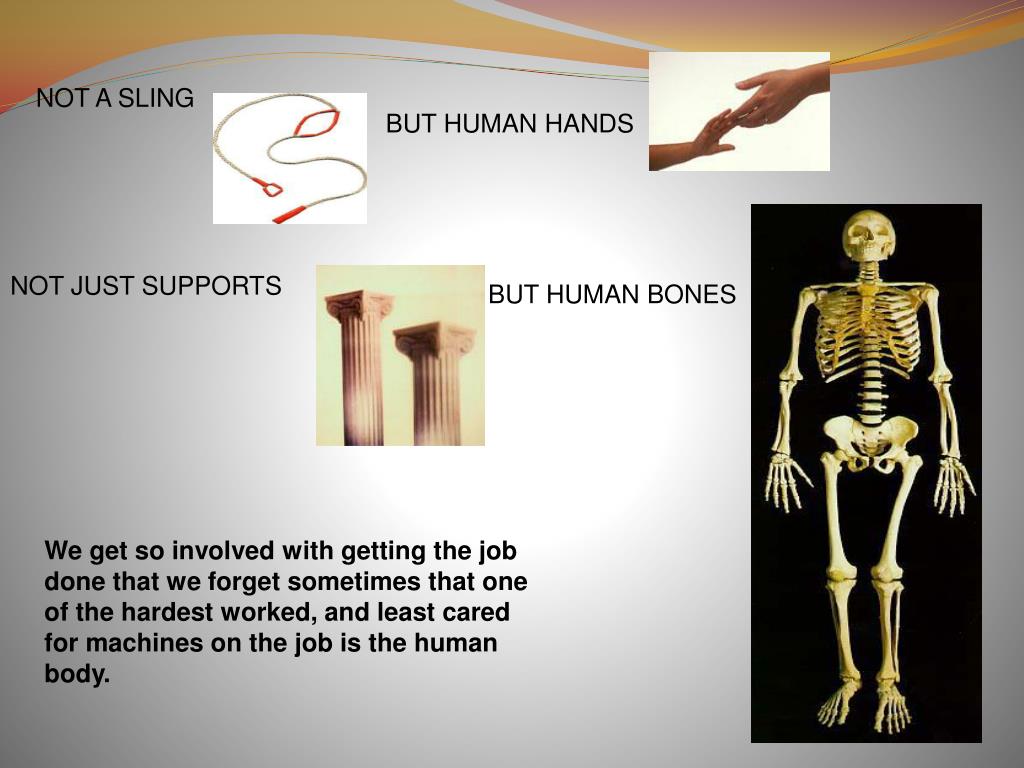 NOT A SLING

BUT HUMAN HANDS

NOT JUST SUPPORTS

BUT HUMAN BONES

We get so involved with getting the job done that we forget sometimes that one of the hardest worked, and least cared for machines on the job is the human body.